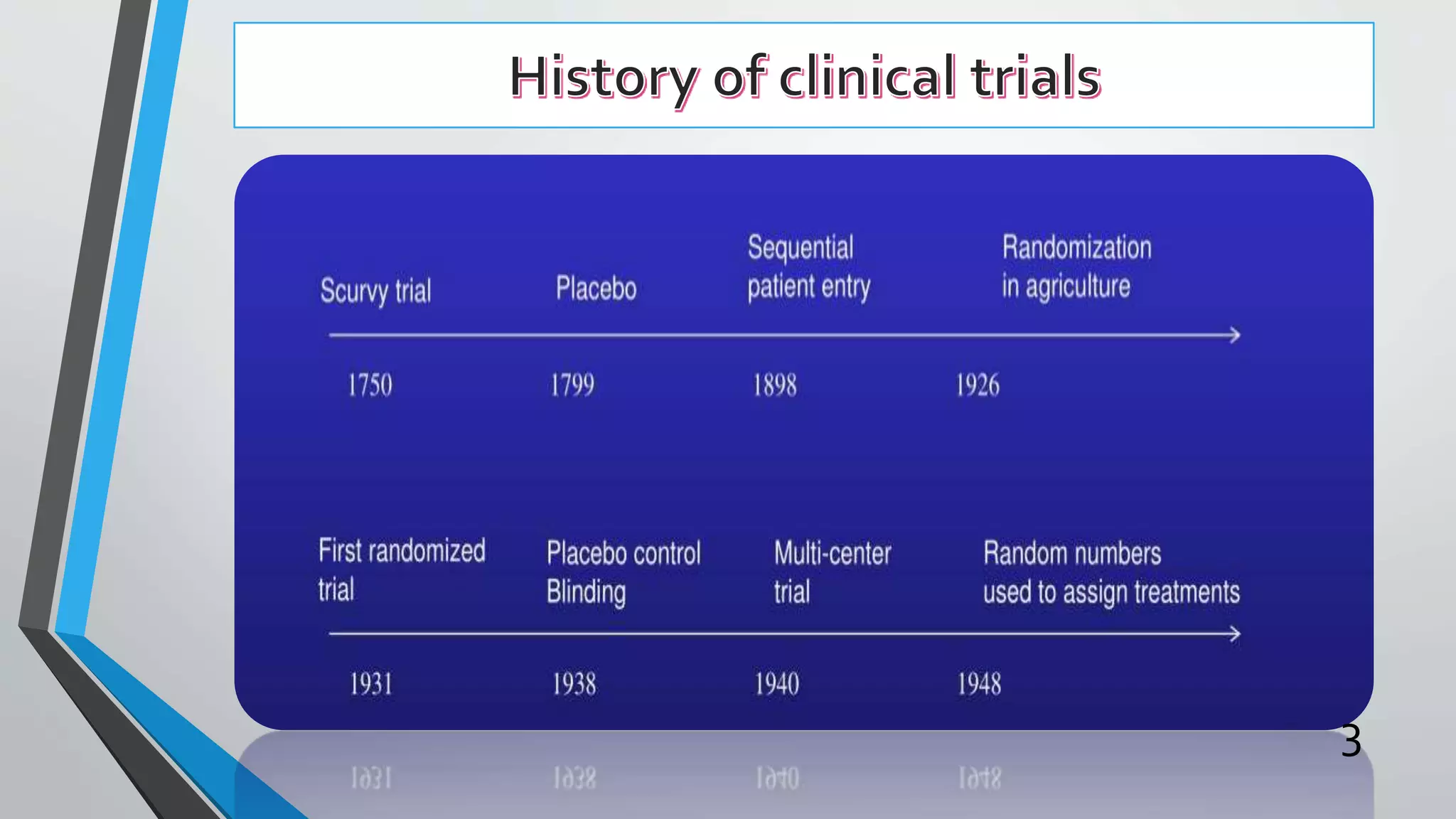 History of clinical trials

Scurvy trial

Placebo

Sequential patient entry

Randomization in agriculture

1750

1799

1898

1926

First randomized trial

Placebo control Blinding

Multi-center trial

Random numbers used to assign treatments

1931

1938

1940

1948

3